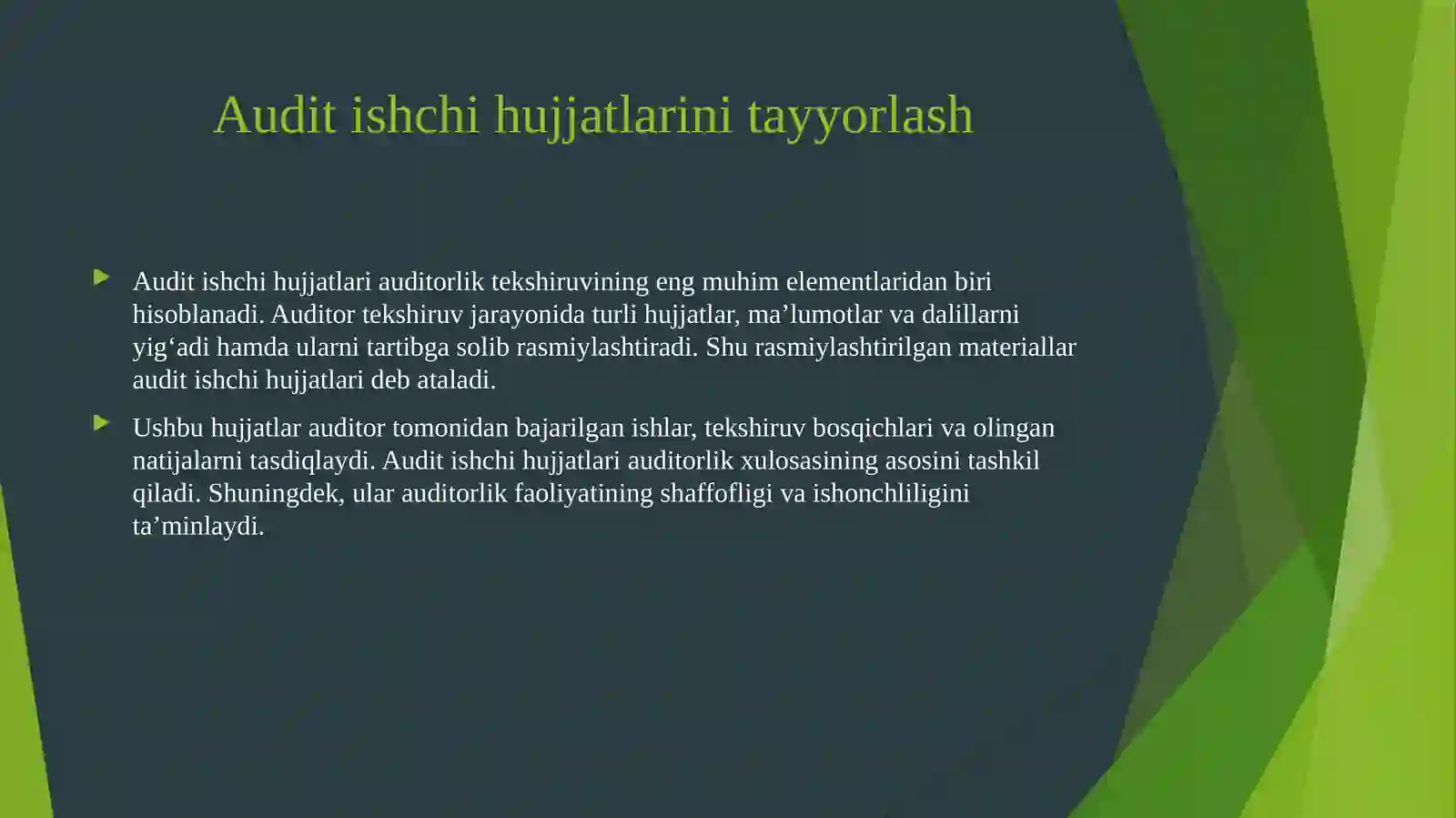 Audit ishchi hujjatlarini tayyorlash

Audit ishchi hujjatlari auditorlik tekshiruvining eng muhim elementlaridan biri hisoblanadi. Auditor tekshiruv jarayonida turli hujjatlar, ma’lumotlar va dalillarni yig‘adi hamda ularni tartibga solib rasmiylashtiradi. Shu rasmiylashtirilgan materiallar audit ishchi hujjatlari deb ataladi.

Ushbu hujjatlar auditor tomonidan bajarilgan ishlar, tekshiruv bosqichlari va olingan natijalarni tasdiqlaydi. Audit ishchi hujjatlari auditorlik xulosasining asosini tashkil qiladi. Shuningdek, ular auditorlik faoliyatining shaffofligi va ishonchliligini ta’minlaydi.